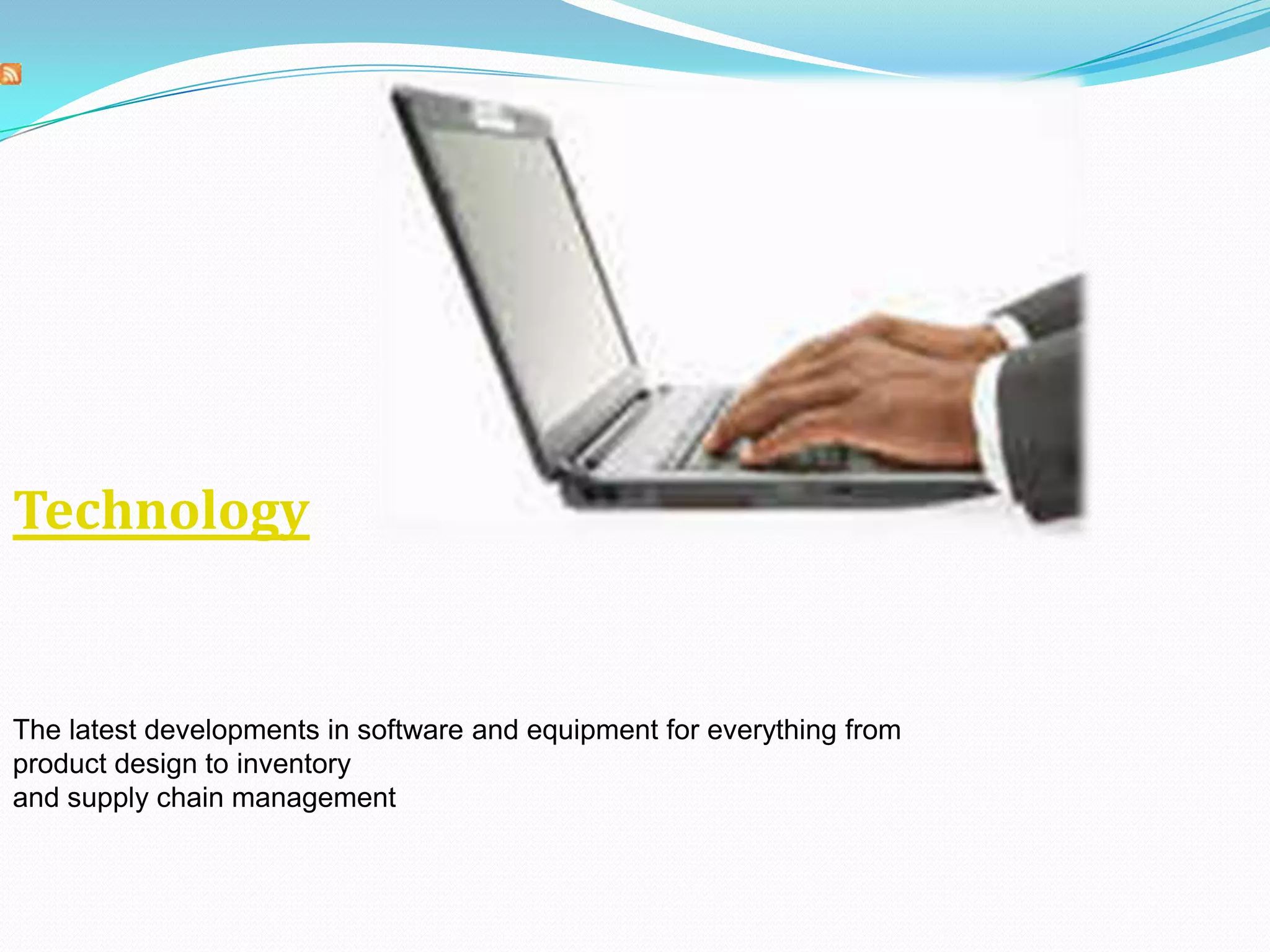 Technology

The latest developments in software and equipment for everything from product design to inventory
and supply chain management